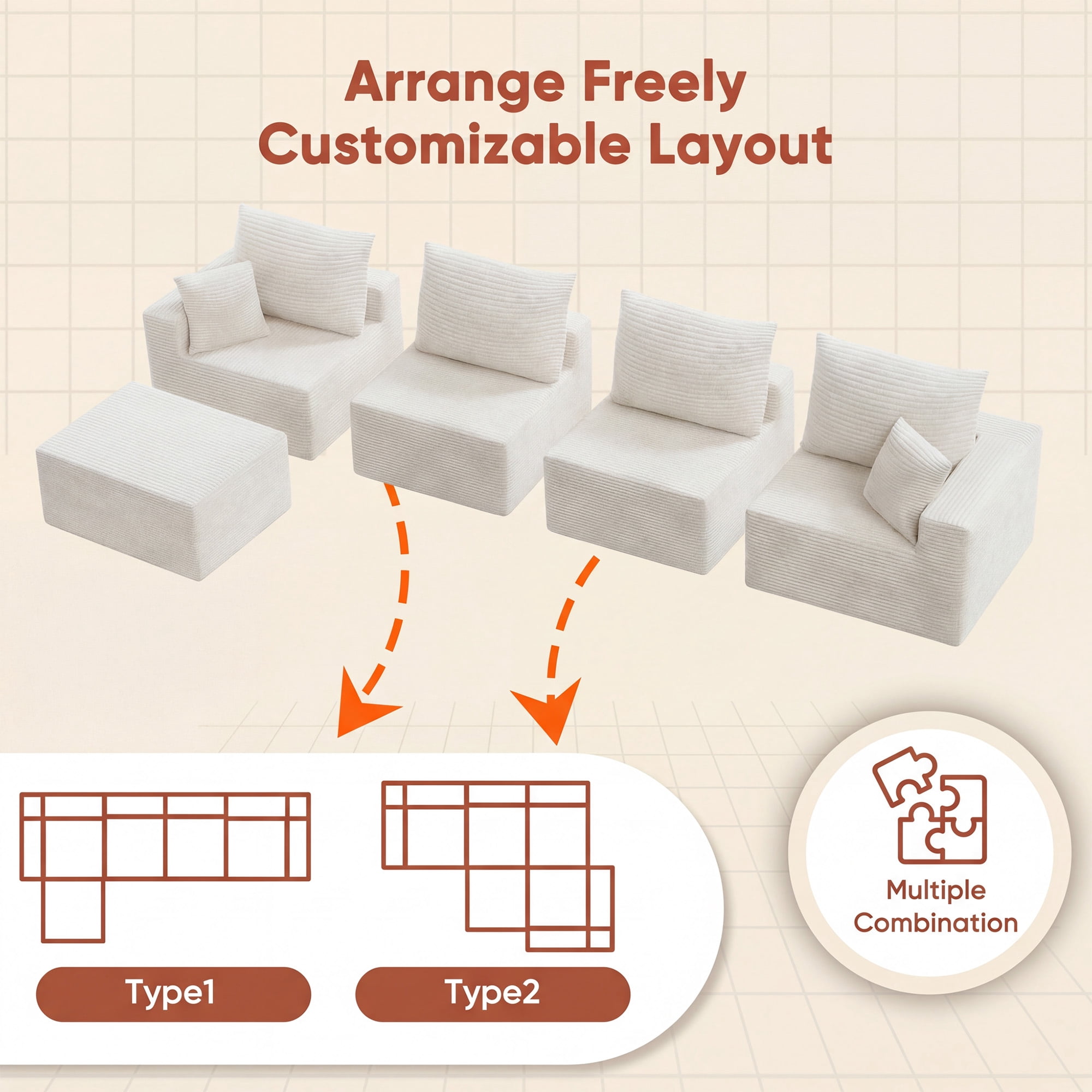 Arrange Freely
Customizable Layout

Type1

Type2

Multiple
Combination